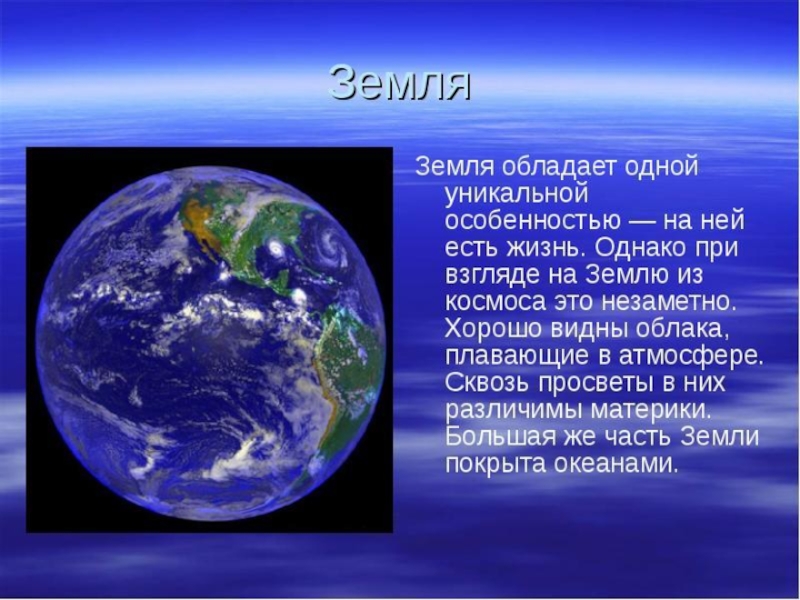 Земля

Земля обладает одной уникальной особенностью — на ней есть жизнь. Однако при взгляде на Землю из космоса это незаметно. Хорошо видны облака, плавающие в атмосфере. Сквозь просветы в них различимы материки. Большая же часть Земли покрыта океанами.